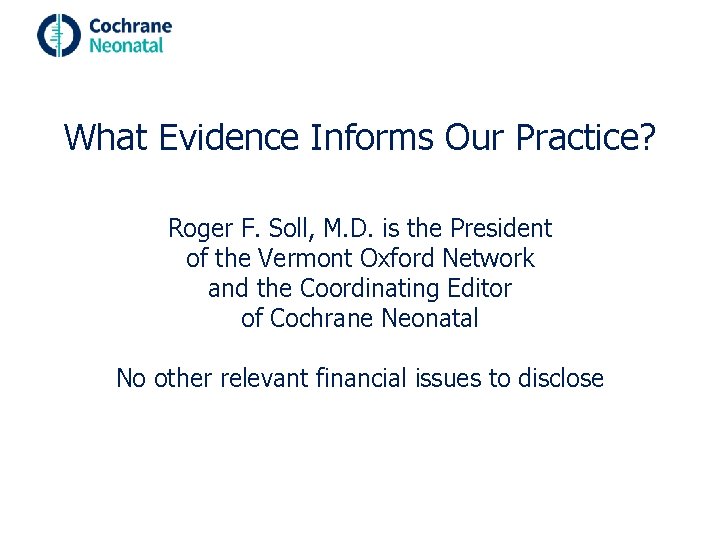 Cochrane
Neonatal

What Evidence Informs Our Practice?

Roger F. Soll, M.D. is the President of the Vermont Oxford Network and the Coordinating Editor of Cochrane Neonatal

No other relevant financial issues to disclose